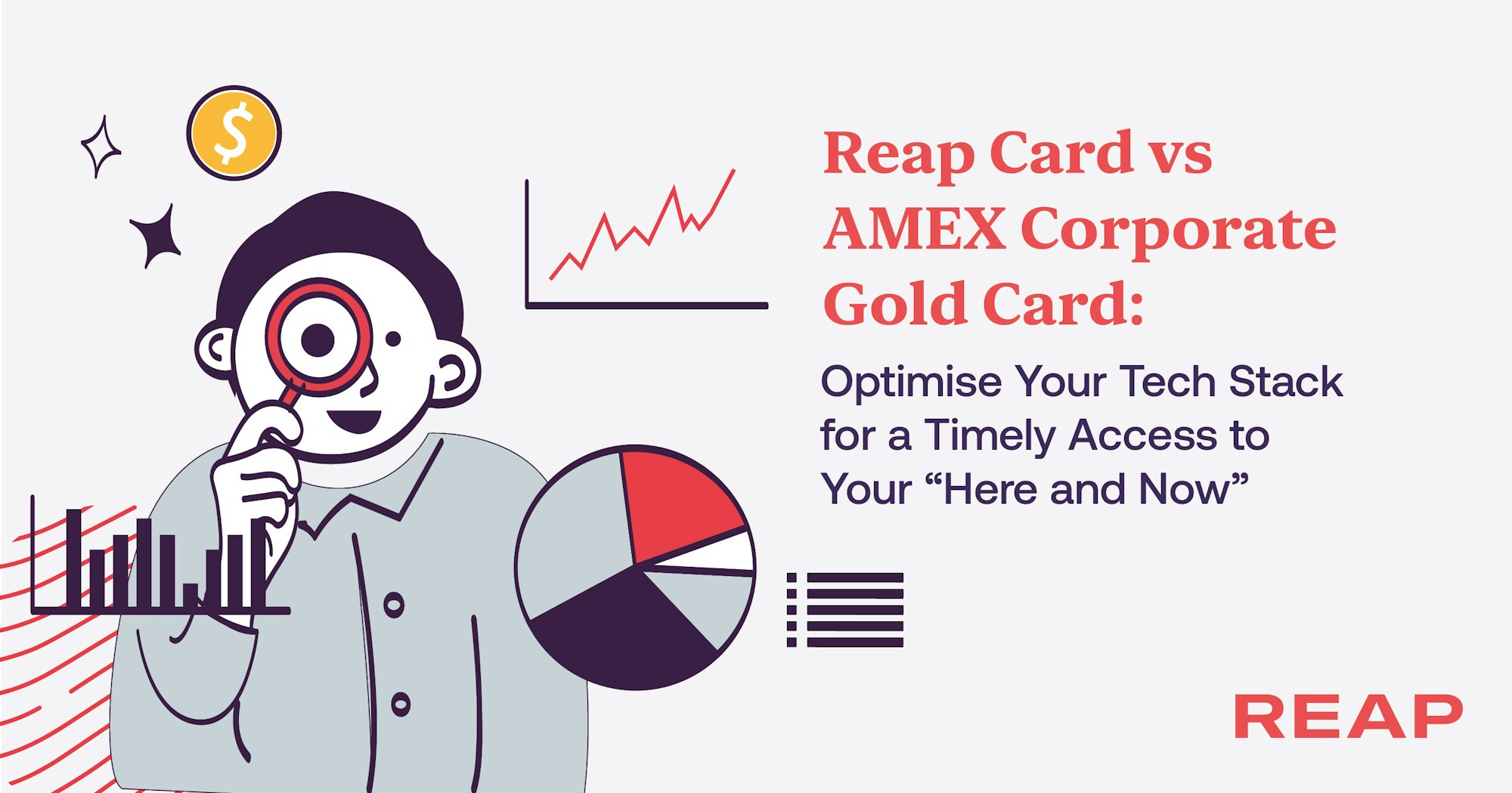 $

Reap Card vs AMEX Corporate Gold Card:

Optimise Your Tech Stack for a Timely Access to Your “Here and Now”

REAP